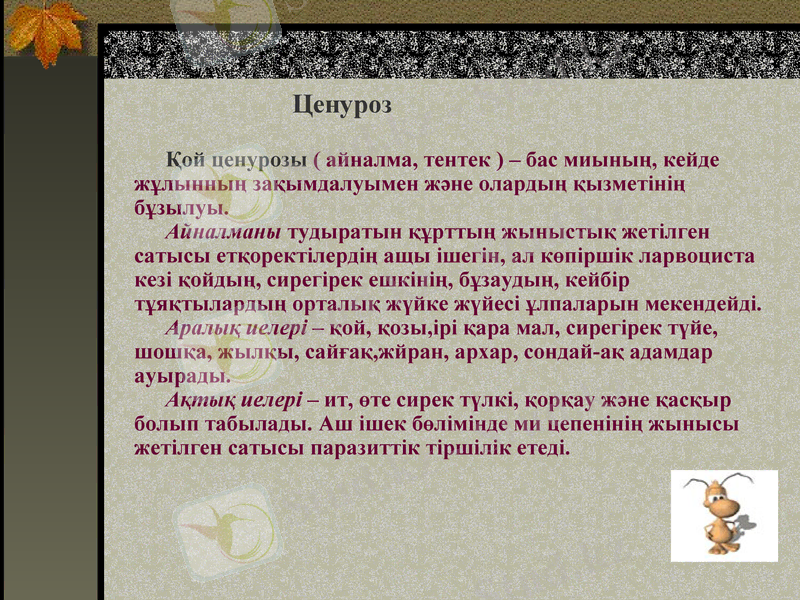 Ценуроз

Қой ценурозы ( айналма, тентек ) – бас миының, кейде жұлынның зақымдалуымен және олардың қызметінің бұзылуы.

Айналманы тудыратын құрттың жыныстық жетілген сатысы етқоректілердің ащы ішегін, ал көпіршік ларвоциста кезі қойдың, сирегірек ешкінің, бұзаудың, кейбір тұяқтылардың орталық жүйке жүйесі ұлпаларын мекендейді.

Аралық иелері – қой, қозы,ірі қара мал, сирегірек түйе, шошқа, жылқы, сайғақ,жйран, архар, сондай-ақ адамдар ауырады.

Ақтық иелері – ит, өте сирек түлкі, қорқау және қасқыр болып табылады. Аш ішек бөлімінде ми цепенінің жынысы жетілген сатысы паразиттік тіршілік етеді.